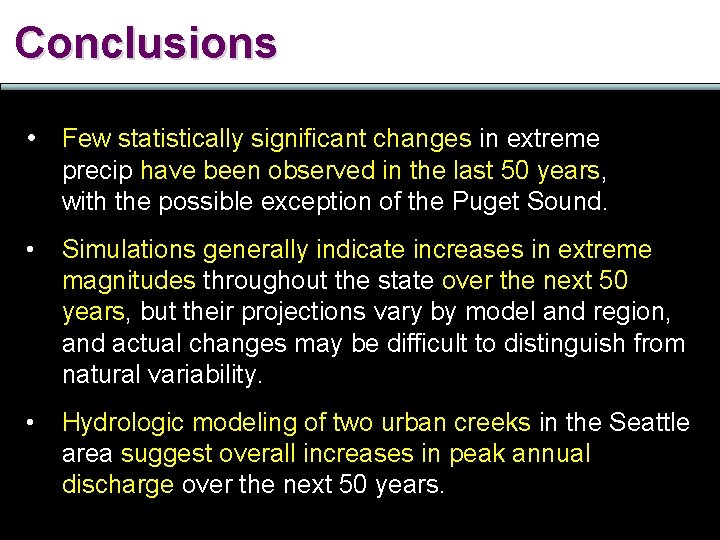 Conclusions

• Few statistically significant changes in extreme precip have been observed in the last 50 years, with the possible exception of the Puget Sound.

• Simulations generally indicate increases in extreme magnitudes throughout the state over the next 50 years, but their projections vary by model and region, and actual changes may be difficult to distinguish from natural variability.

• Hydrologic modeling of two urban creeks in the Seattle area suggest overall increases in peak annual discharge over the next 50 years.